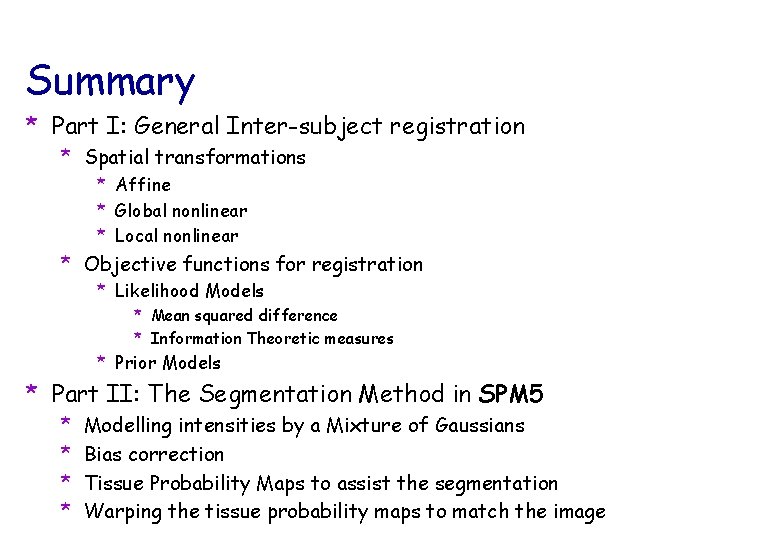 Summary

* Part I: General Inter-subject registration
  * Spatial transformations
    * Affine
    * Global nonlinear
    * Local nonlinear
  * Objective functions for registration
    * Likelihood Models
      * Mean squared difference
      * Information Theoretic measures
    * Prior Models
* Part II: The Segmentation Method in SPM5
  * Modelling intensities by a Mixture of Gaussians
  * Bias correction
  * Tissue Probability Maps to assist the segmentation
  * Warping the tissue probability maps to match the image